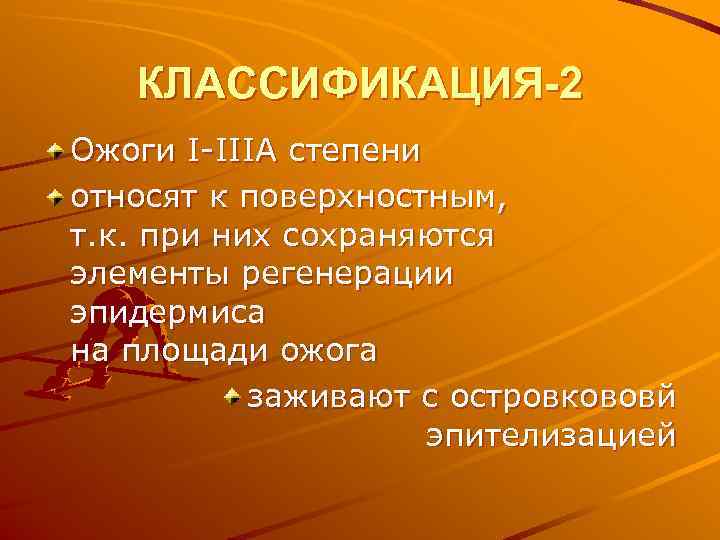 КЛАССИФИКАЦИЯ-2

Ожоги I-IIIA степени

относят к поверхностным, т.к. при них сохраняются элементы регенерации эпидермиса на площади ожога

заживают с островкововй эпителизацией